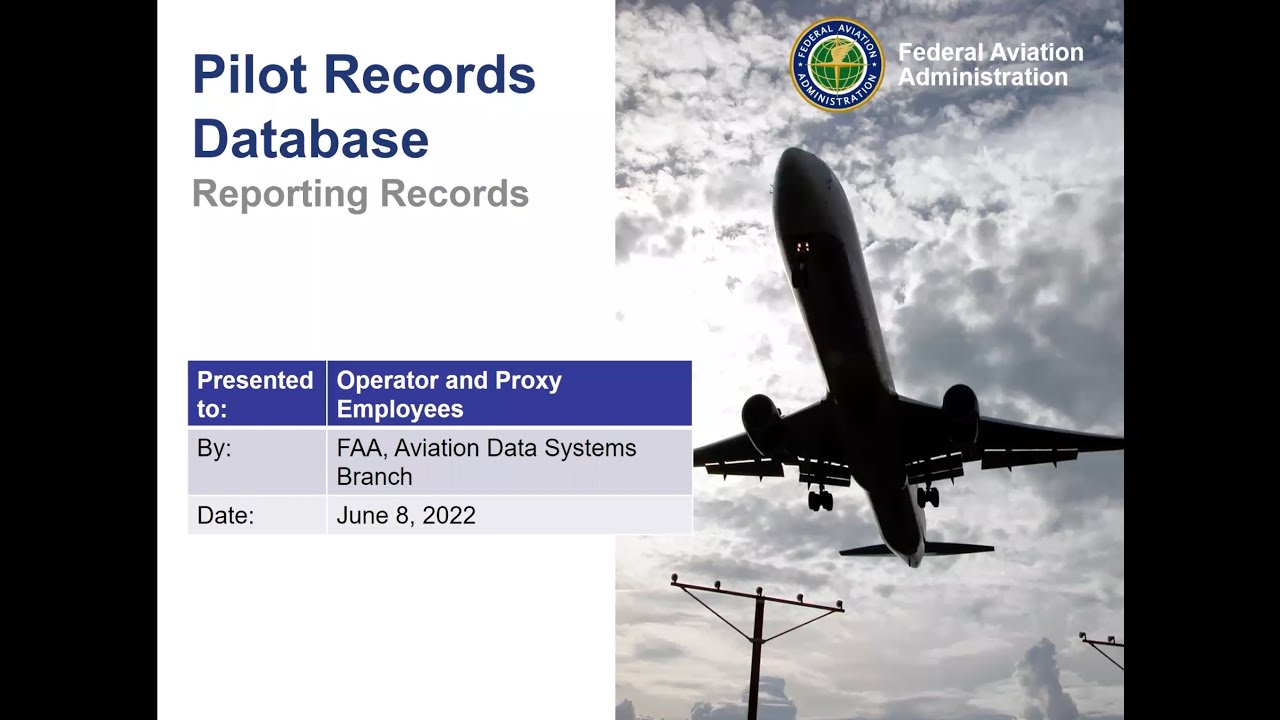 Pilot Records Database
Reporting Records

FEDERAL AVIATION ADMINISTRATION
Federal Aviation Administration

| Presented to: | Operator and Proxy Employees |
|---|---|
| By: | FAA, Aviation Data Systems Branch |
| Date: | June 8, 2022 |